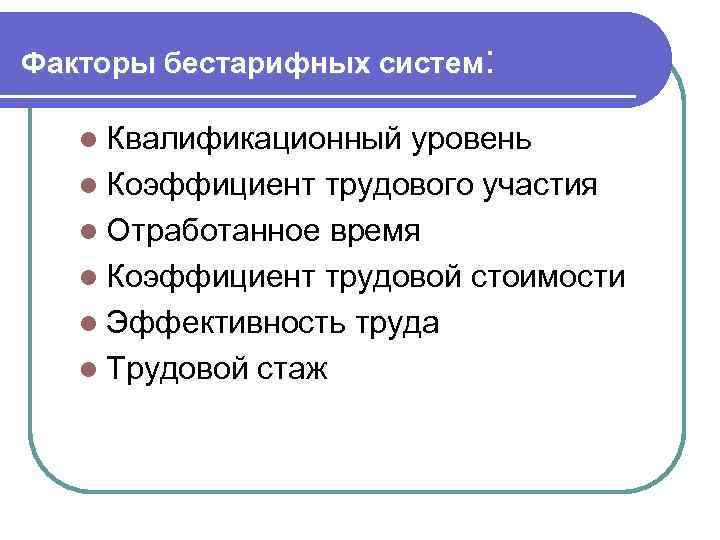 Факторы бестарифных систем:

- Квалификационный уровень
- Коэффициент трудового участия
- Отработанное время
- Коэффициент трудовой стоимости
- Эффективность труда
- Трудовой стаж